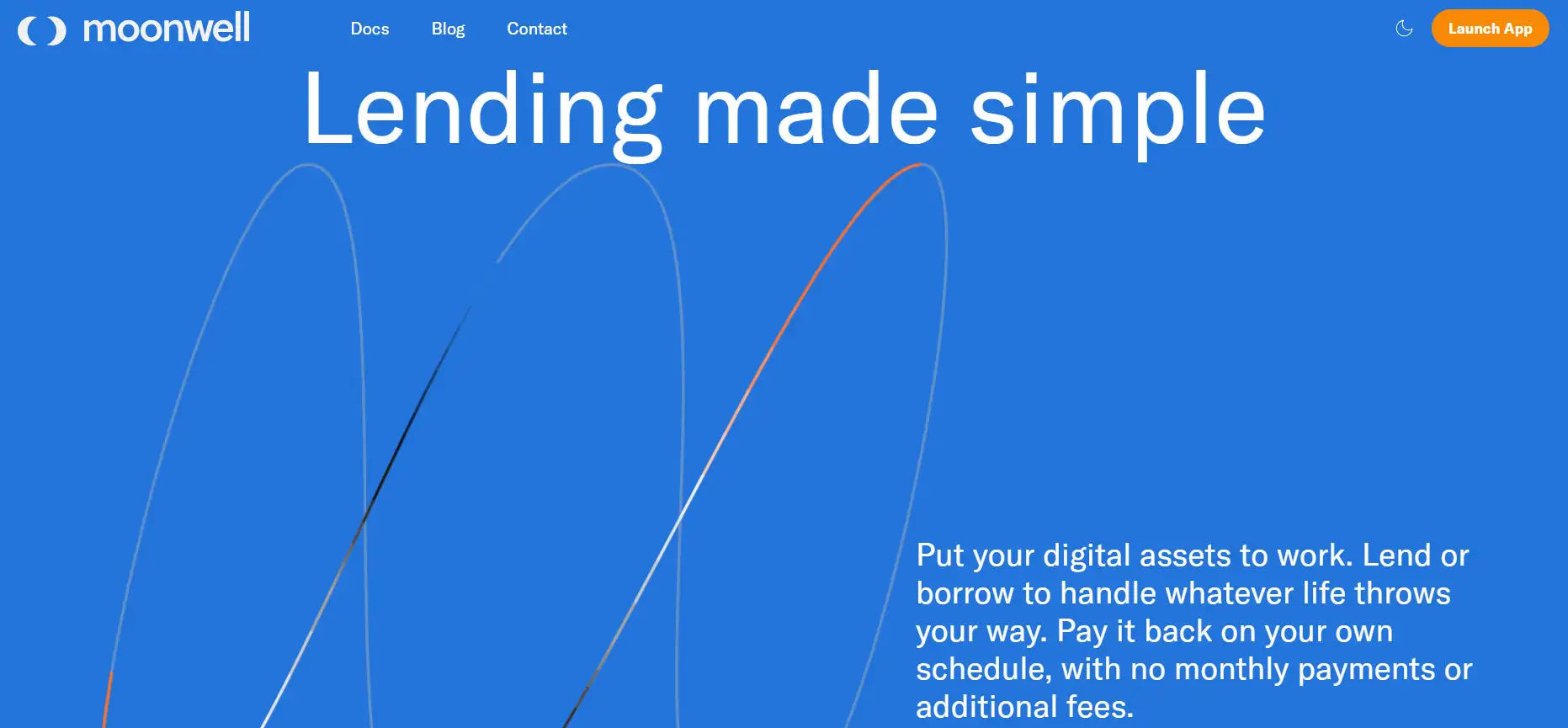 moonwell

Docs Blog Contact

Launch App

Lending made simple

Put your digital assets to work. Lend or borrow to handle whatever life throws your way. Pay it back on your own schedule, with no monthly payments or additional fees.